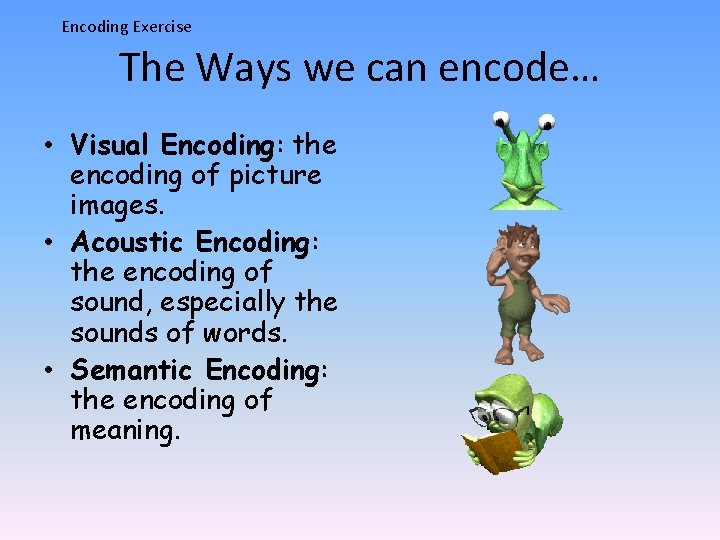 Encoding Exercise

The Ways we can encode…

• Visual Encoding: the encoding of picture images.
• Acoustic Encoding: the encoding of sound, especially the sounds of words.
• Semantic Encoding: the encoding of meaning.